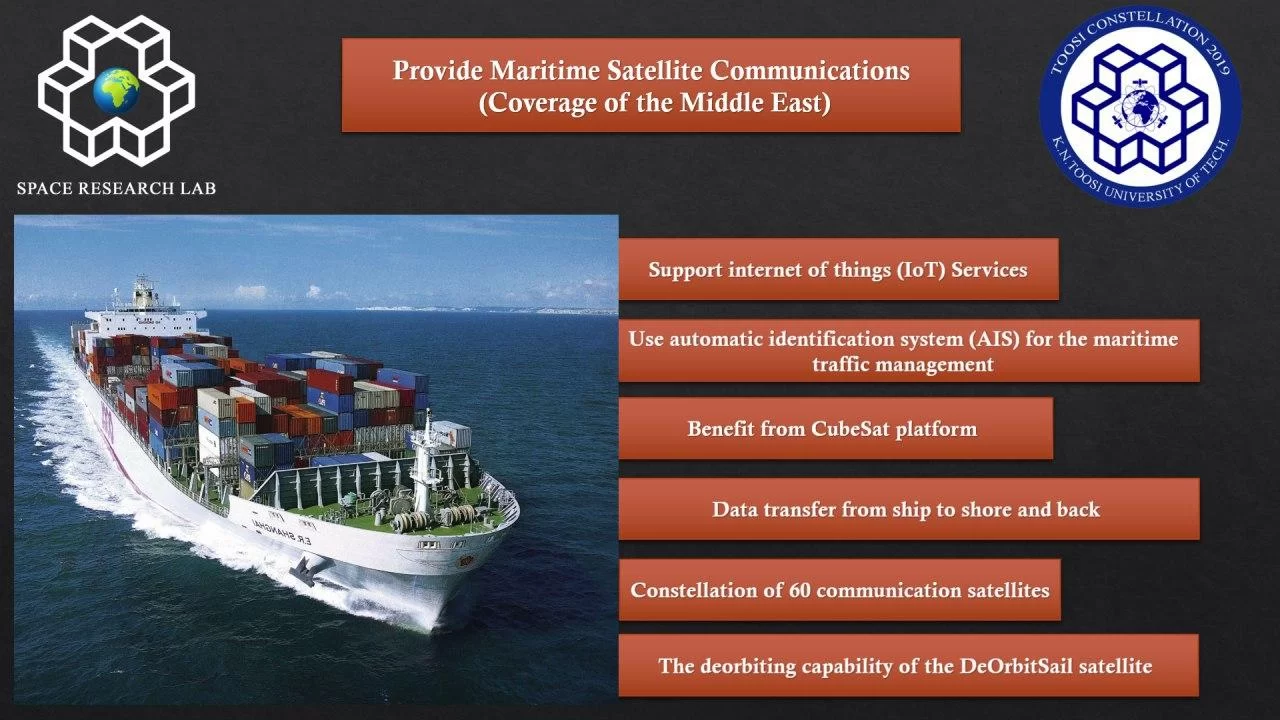 SPACE RESEARCH LAB

Provide Maritime Satellite Communications (Coverage of the Middle East)

TOOSI CONSTELLATION 2019
K.N.TOOSI UNIVERSITY OF TECH.

E.R SHANGHAI

Support internet of things (IoT) Services

Use automatic identification system (AIS) for the maritime traffic management

Benefit from CubeSat platform

Data transfer from ship to shore and back

Constellation of 60 communication satellites

The deorbiting capability of the DeOrbitSail satellite